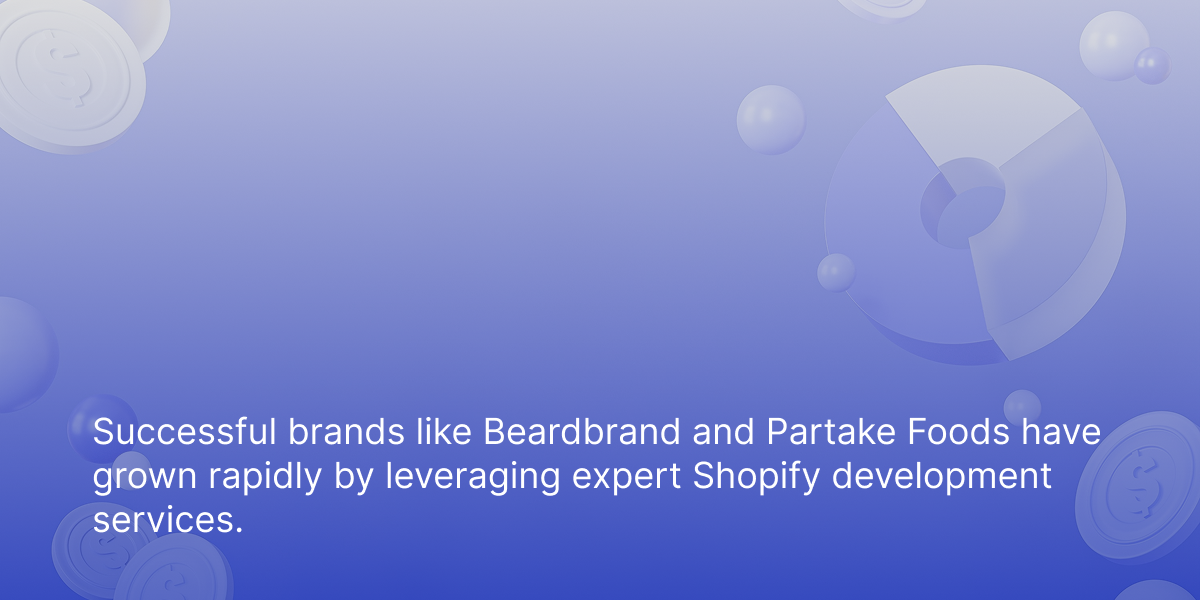 Successful brands like Beardbrand and Partake Foods have grown rapidly by leveraging expert Shopify development services.